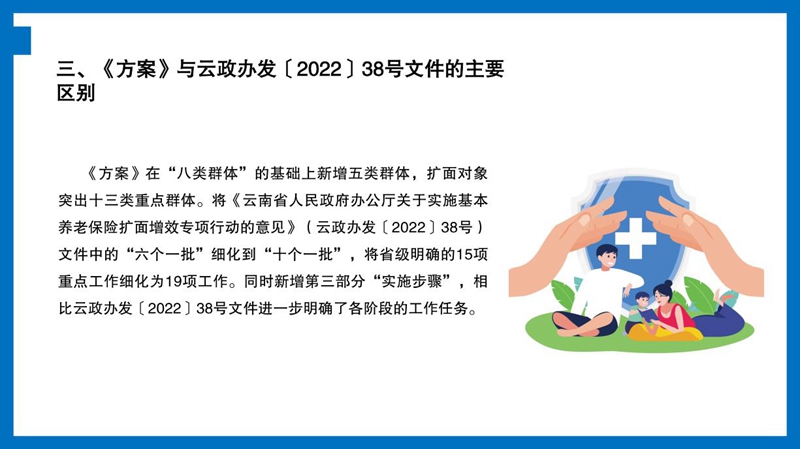 三、《方案》与云政办发〔2022〕38号文件的主要区别

《方案》在“八类群体”的基础上新增五类群体，扩面对象突出十三类重点群体。将《云南省人民政府办公厅关于实施基本养老保险扩面增效专项行动的意见》（云政办发〔2022〕38号）文件中的“六个一批”细化到“十个一批”，将省级明确的15项重点工作细化为19项工作。同时新增第三部分“实施步骤”，相比云政办发〔2022〕38号文件进一步明确了各阶段的工作任务。